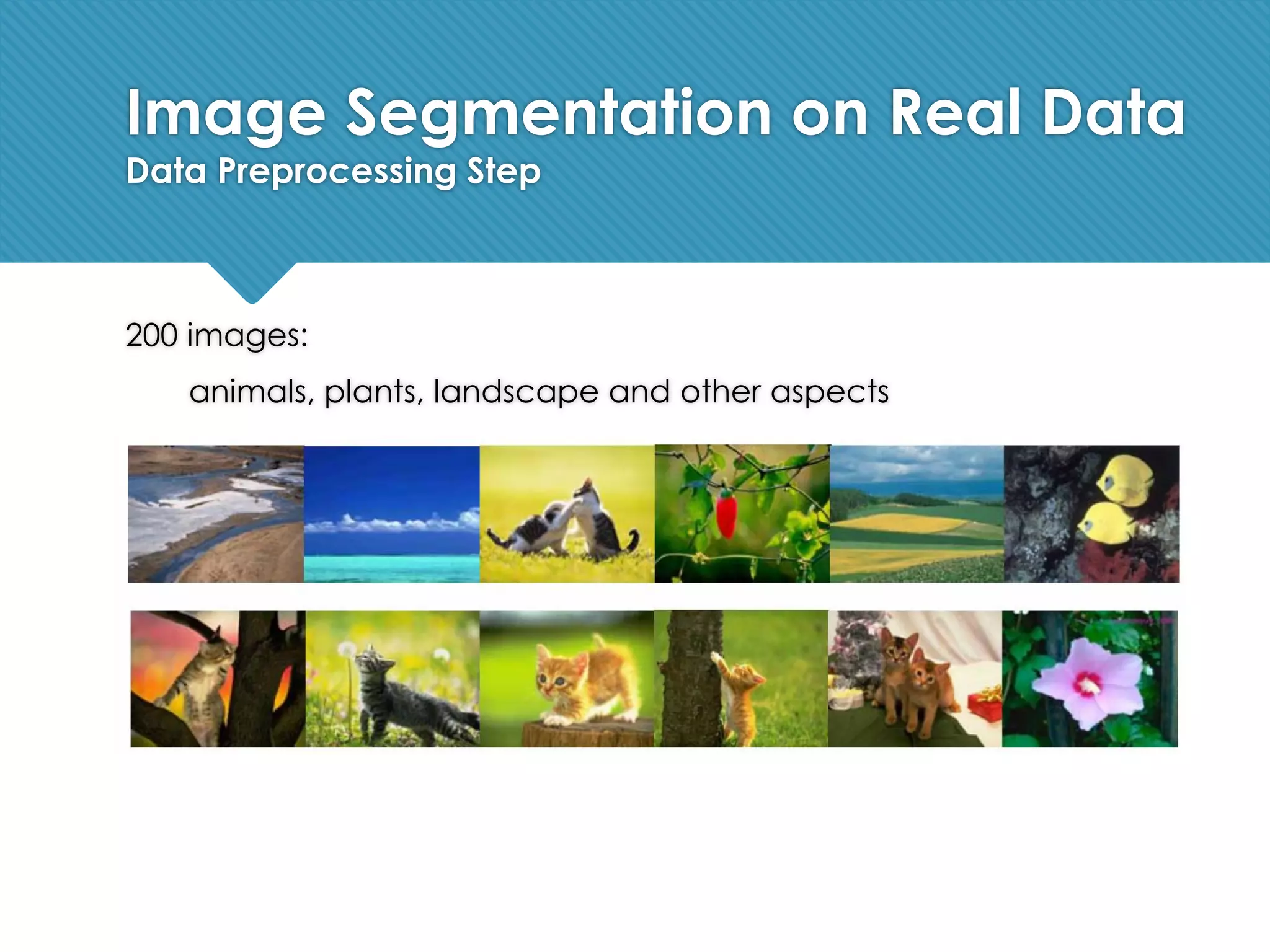 Image Segmentation on Real Data
Data Preprocessing Step

200 images:

animals, plants, landscape and other aspects